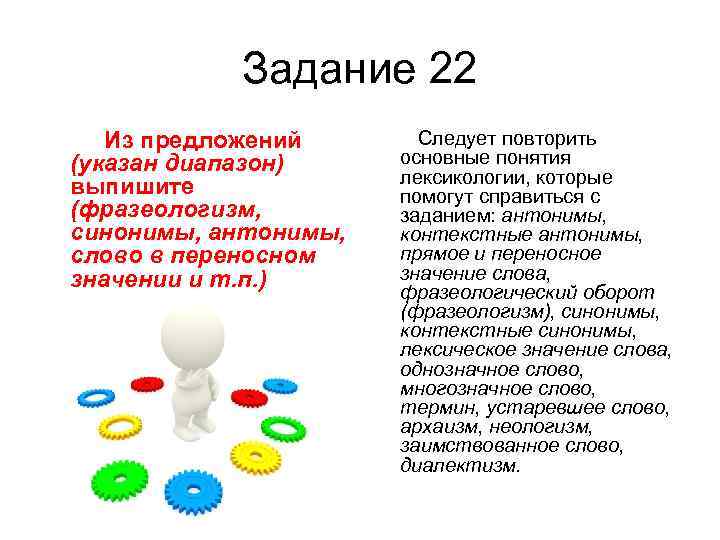 Задание 22

Из предложений (указан диапазон) выпишите (фразеологизм, синонимы, антонимы, слово в переносном значении и т.п.)

Следует повторить основные понятия лексикологии, которые помогут справиться с заданием: антонимы, контекстные антонимы, прямое и переносное значение слова, фразеологический оборот (фразеологизм), синонимы, контекстные синонимы, лексическое значение слова, однозначное слово, многозначное слово, термин, устаревшее слово, архаизм, неологизм, заимствованное слово, диалектизм.